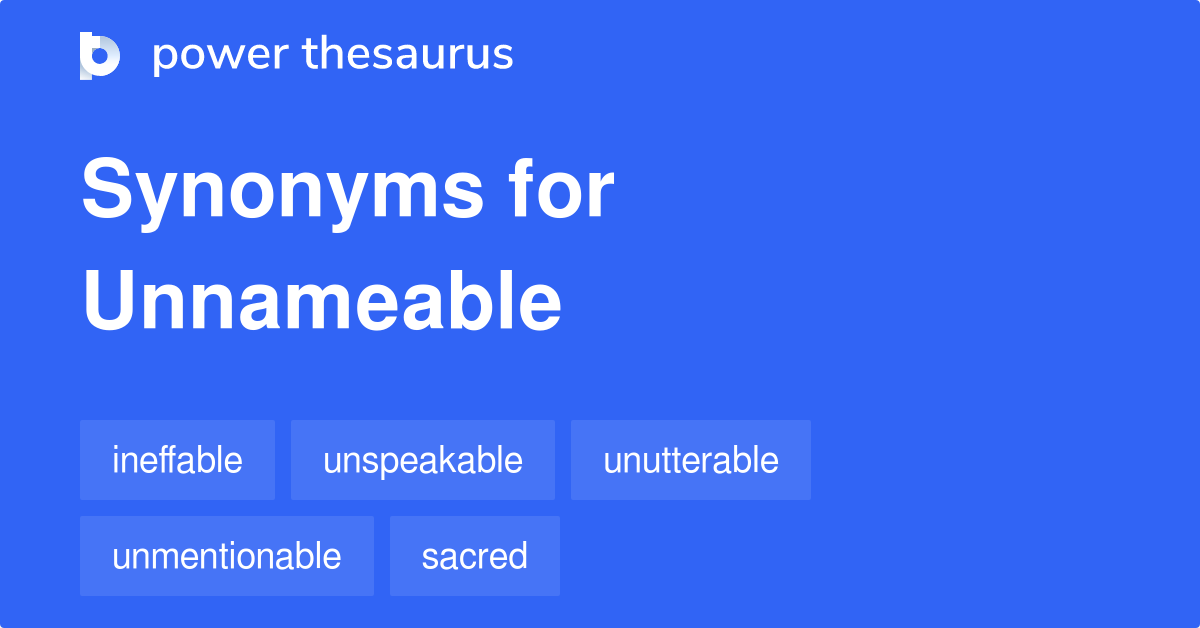 power thesaurus

Synonyms for Unnameable

ineffable
unspeakable
unutterable
unmentionable
sacred